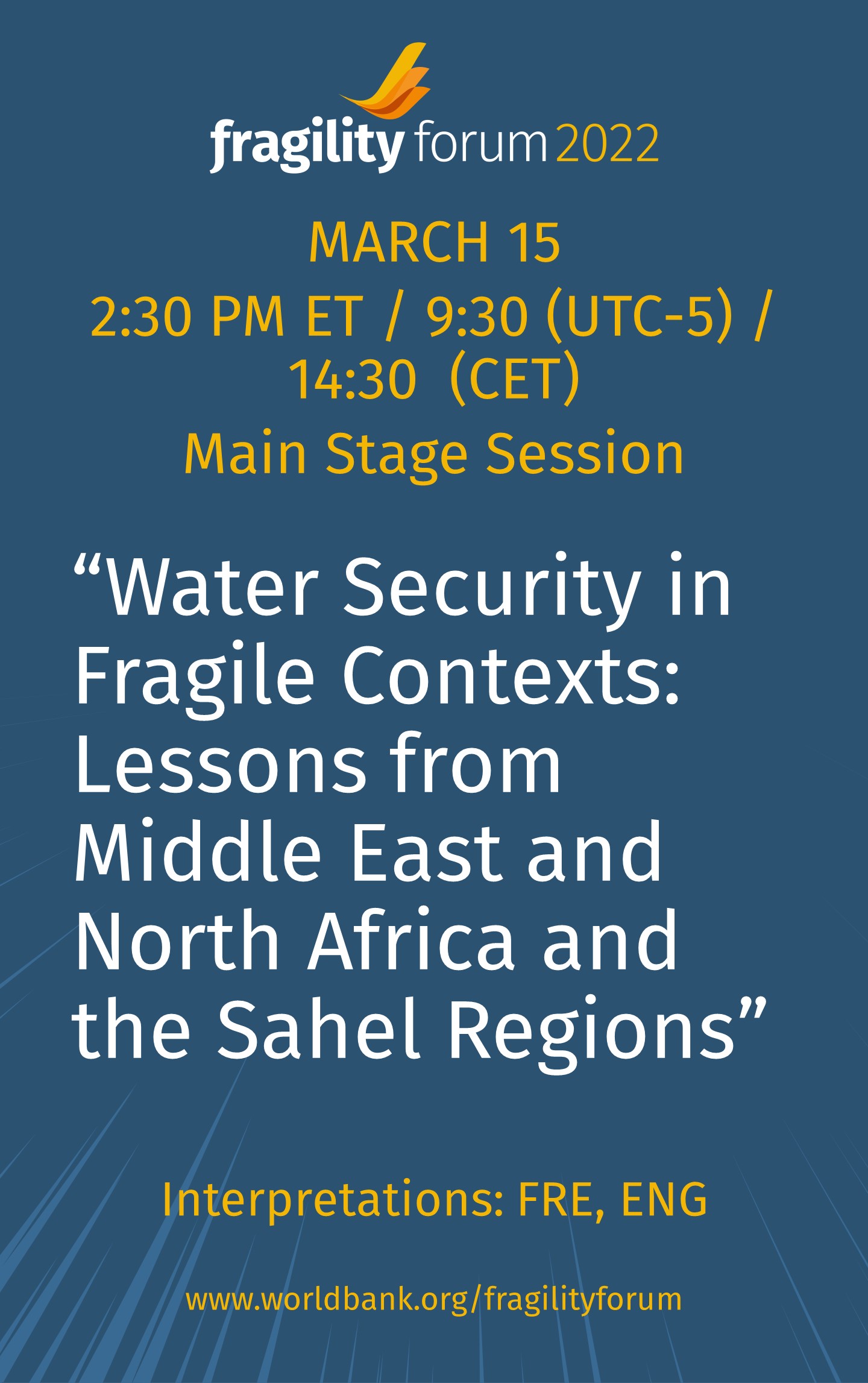 fragility forum 2022

MARCH 15
2:30 PM ET / 9:30 (UTC-5) / 14:30 (CET)
Main Stage Session

“Water Security in Fragile Contexts: Lessons from Middle East and North Africa and the Sahel Regions”

Interpretations: FRE, ENG

www.worldbank.org/fragilityforum